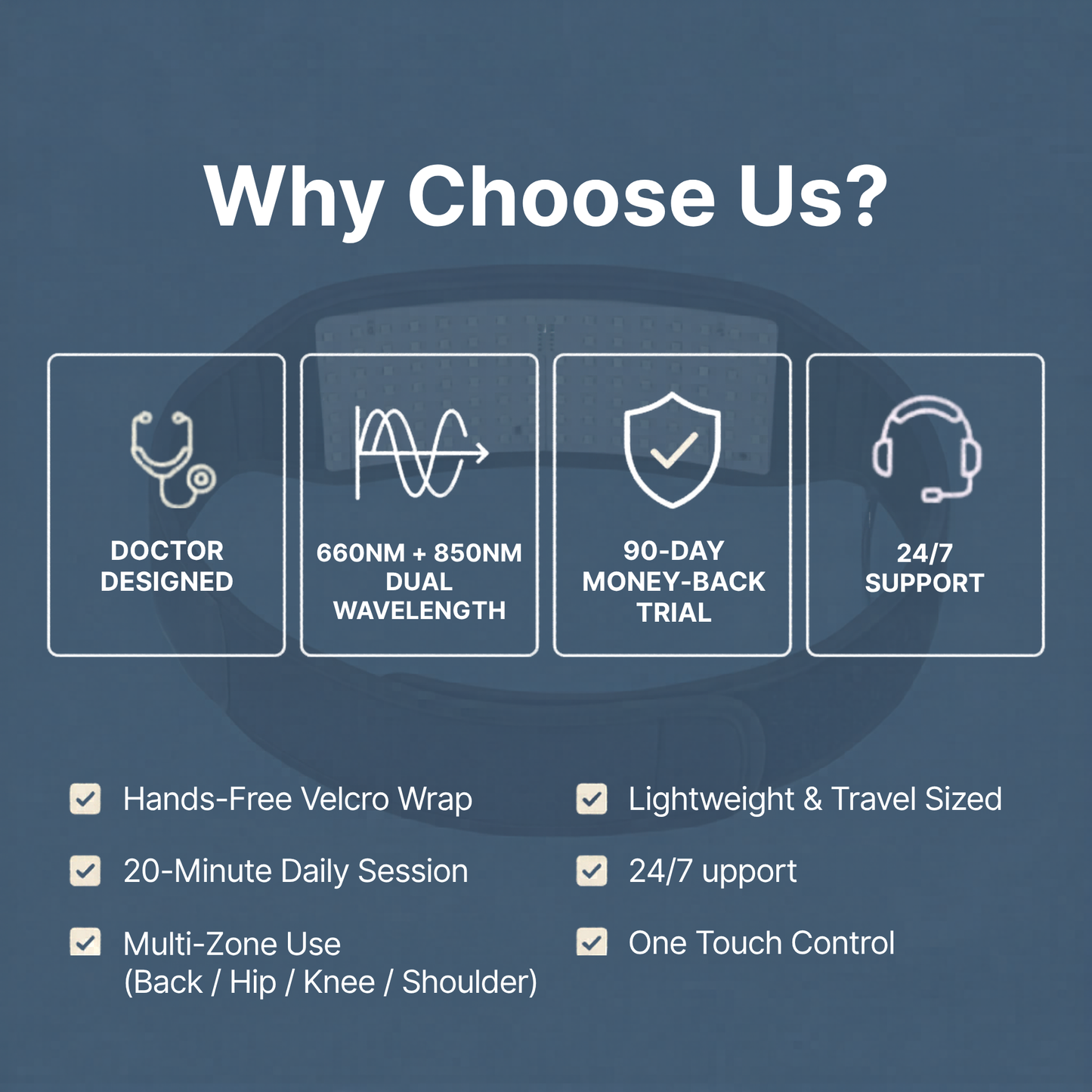 Why Choose Us?

DOCTOR DESIGNED

660NM + 850NM DUAL WAVELENGTH

90-DAY MONEY-BACK TRIAL

24/7 SUPPORT

Hands-Free Velcro Wrap

20-Minute Daily Session

Multi-Zone Use
(Back / Hip / Knee / Shoulder)

Lightweight & Travel Sized

24/7 upport

One Touch Control